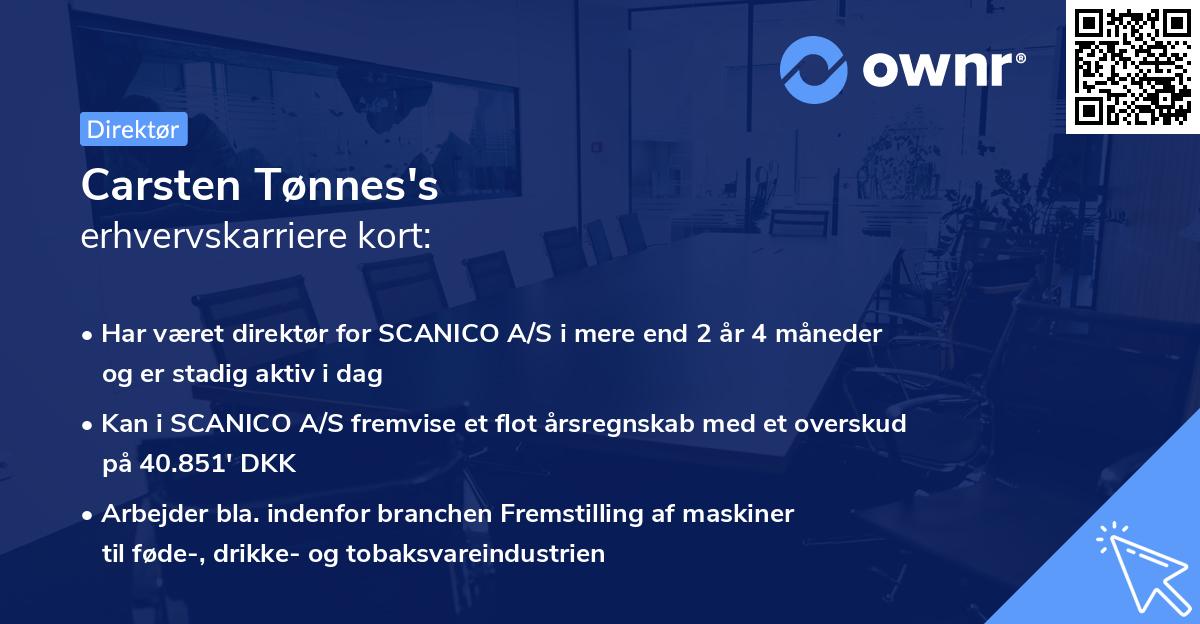 ownr®

Direktør

Carsten Tønnes's
erhvervskarriere kort:

• Har været direktør for SCANICO A/S i mere end 2 år 4 måneder og er stadig aktiv i dag

• Kan i SCANICO A/S fremvise et flot årsregnskab med et overskud på 40.851' DKK

• Arbejder bla. indenfor branchen Fremstilling af maskiner til føde-, drikke- og tobaksvareindustrien